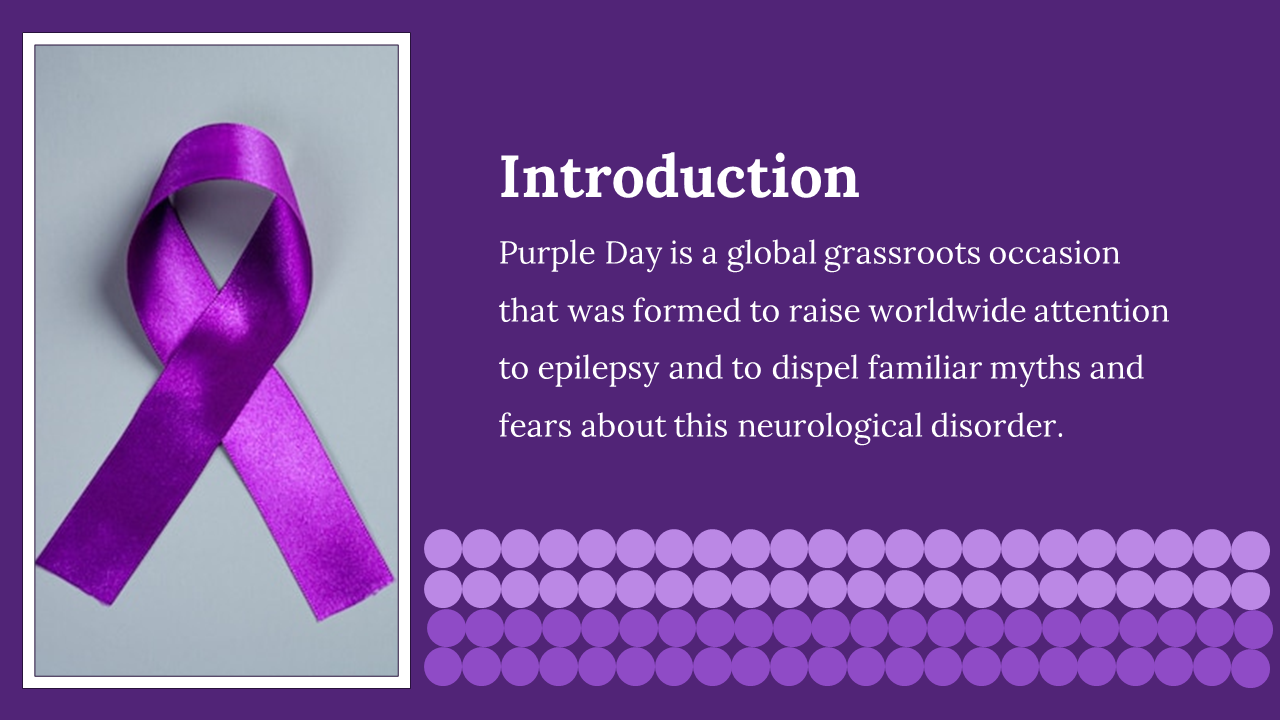 Introduction

Purple Day is a global grassroots occasion that was formed to raise worldwide attention to epilepsy and to dispel familiar myths and fears about this neurological disorder.